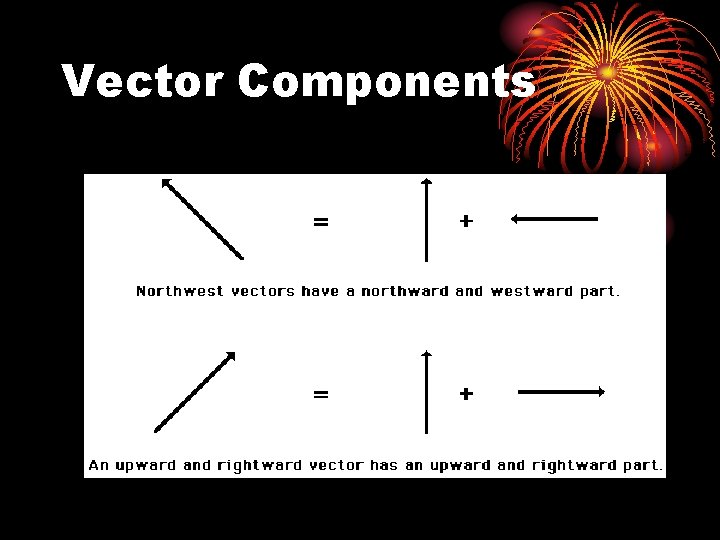 Vector Components

= +

Northwest vectors have a northward and westward part.

= +

An upward and rightward vector has an upward and rightward part.